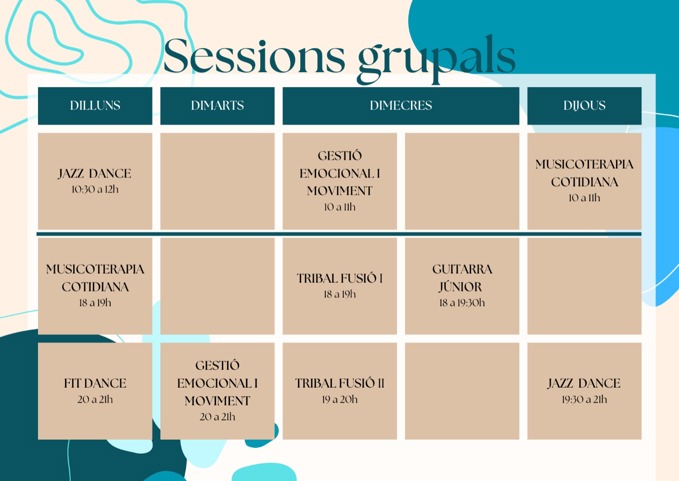 Sessions grupals

| DILLUNS | DIMARTS | DIMECRES | | DIJOUS |
|---|---|---|---|---|
| JAZZ DANCE 10:30 a 12h | | GESTIÓ EMOCIONAL I MOVIMENT 10 a 11h | | MUSICOTERAPIA COTIDIANA 10 a 11h |
| MUSICOTERAPIA COTIDIANA 18 a 19h | | TRIBAL FUSIÓ I 18 a 19h | GUITARRA JÚNIOR 18 a 19:30h | |
| FIT DANCE 20 a 21h | GESTIÓ EMOCIONAL I MOVIMENT 20 a 21h | TRIBAL FUSIÓ II 19 a 20h | | JAZZ DANCE 19:30 a 21h |